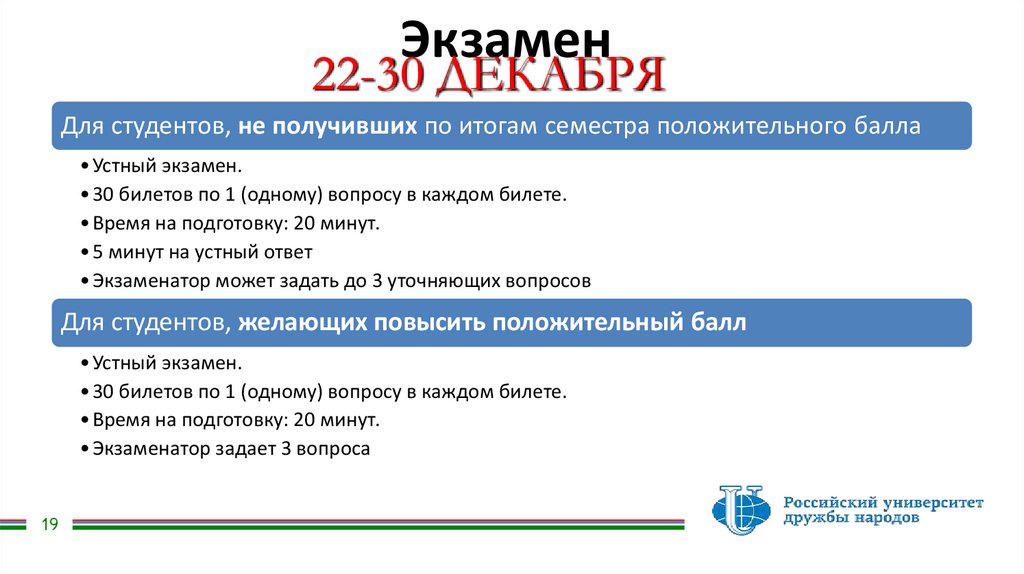 Экзамен

22-30 ДЕКАБРЯ

Для студентов, не получивших по итогам семестра положительного балла

• Устный экзамен.
• 30 билетов по 1 (одному) вопросу в каждом билете.
• Время на подготовку: 20 минут.
• 5 минут на устный ответ
• Экзаменатор может задать до 3 уточняющих вопросов

Для студентов, желающих повысить положительный балл

• Устный экзамен.
• 30 билетов по 1 (одному) вопросу в каждом билете.
• Время на подготовку: 20 минут.
• Экзаменатор задает 3 вопроса

19

Российский университет дружбы народов